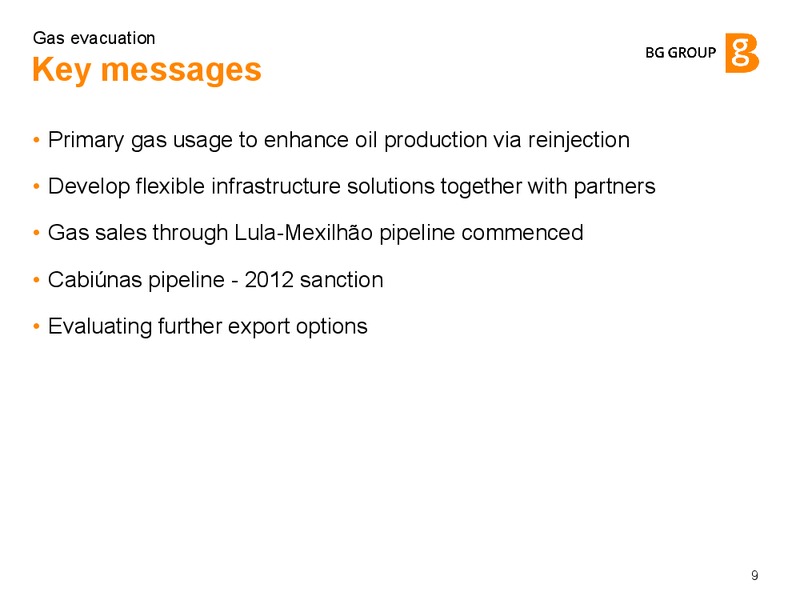 Gas evacuation
Key messages

BG GROUP

• Primary gas usage to enhance oil production via reinjection
• Develop flexible infrastructure solutions together with partners
• Gas sales through Lula-Mexilhão pipeline commenced
• Cabiúnas pipeline - 2012 sanction
• Evaluating further export options

9